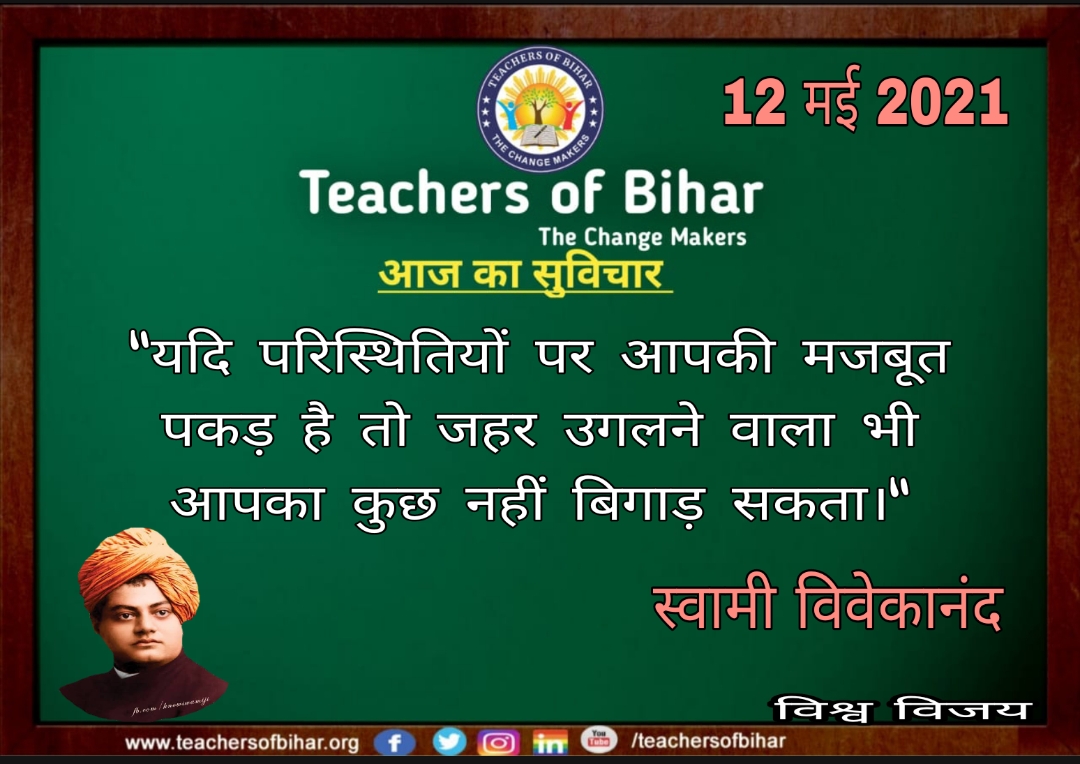 TEACHERS OF BIHAR
THE CHANGE MAKERS

12 मई 2021

Teachers of Bihar
The Change Makers

आज का सुविचार

"यदि परिस्थितियों पर आपकी मजबूत पकड़ है तो जहर उगलने वाला भी आपका कुछ नहीं बिगाड़ सकता।"

स्वामी विवेकानंद

विश्व विजय

www.teachersofbihar.org /teachersofbihar